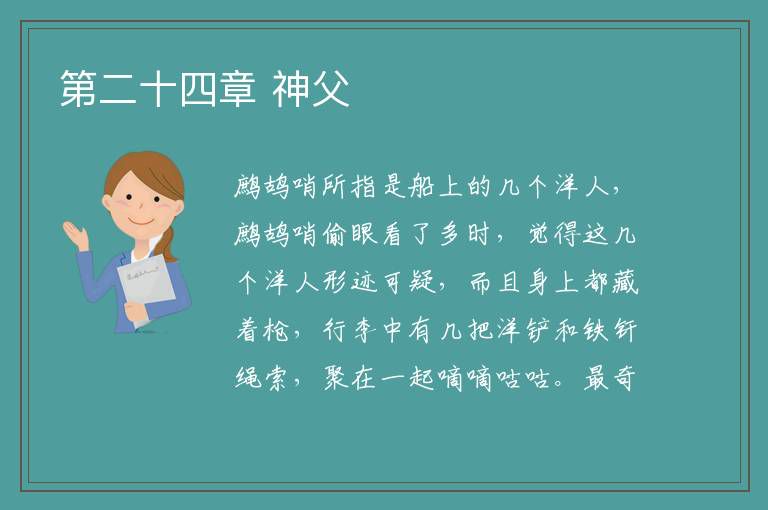 第二十四章 神父

鹧鸪哨所指是船上的几个洋人，鹧鸪哨偷眼看了多时，觉得这几个洋人形迹可疑，而且身上都藏着枪，行李中有几把洋铲和铁钎绳索，聚在一起嘀嘀咕咕。最奇